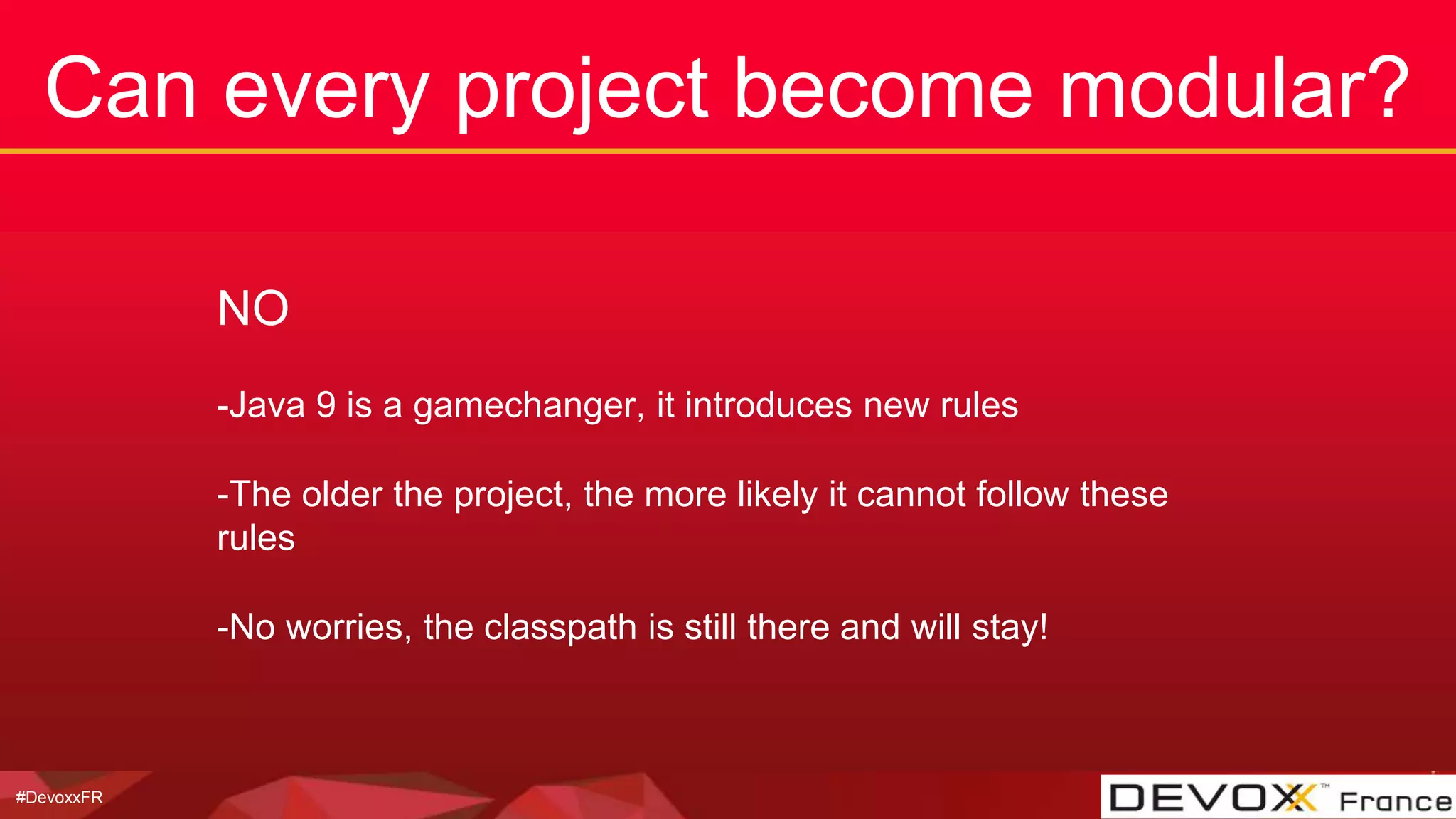 Can every project become modular?

NO

-Java 9 is a gamechanger, it introduces new rules

-The older the project, the more likely it cannot follow these rules

-No worries, the classpath is still there and will stay!

#DevoxxFR

DEVOXX™ France